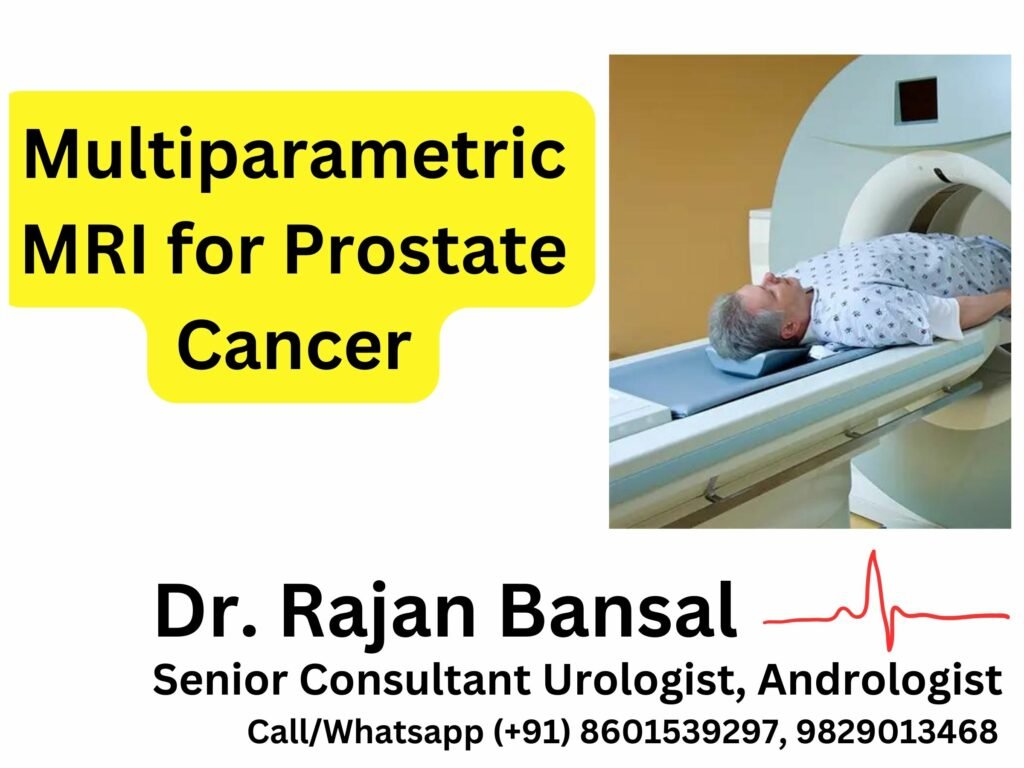 Multiparametric MRI for Prostate Cancer

Dr. Rajan Bansal
Senior Consultant Urologist, Andrologist
Call/Whatsapp (+91) 8601539297, 9829013468